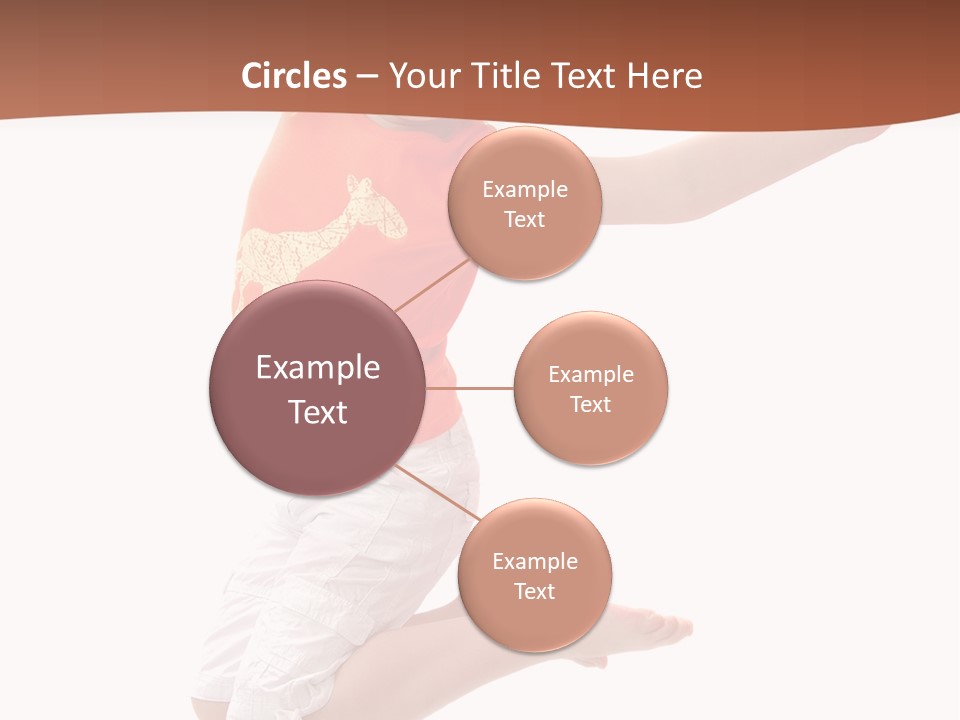 Circles – Your Title Text Here

Example Text

Example Text

Example Text

Example Text